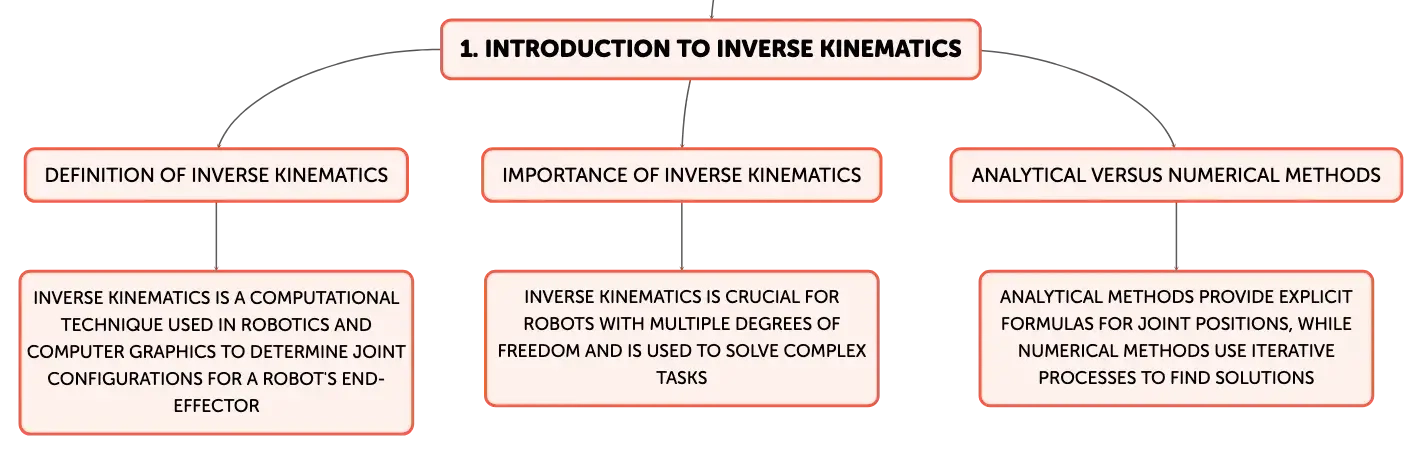 1. INTRODUCTION TO INVERSE KINEMATICS

DEFINITION OF INVERSE KINEMATICS

INVERSE KINEMATICS IS A COMPUTATIONAL TECHNIQUE USED IN ROBOTICS AND COMPUTER GRAPHICS TO DETERMINE JOINT CONFIGURATIONS FOR A ROBOT'S END-EFFECTOR

IMPORTANCE OF INVERSE KINEMATICS

INVERSE KINEMATICS IS CRUCIAL FOR ROBOTS WITH MULTIPLE DEGREES OF FREEDOM AND IS USED TO SOLVE COMPLEX TASKS

ANALYTICAL VERSUS NUMERICAL METHODS

ANALYTICAL METHODS PROVIDE EXPLICIT FORMULAS FOR JOINT POSITIONS, WHILE NUMERICAL METHODS USE ITERATIVE PROCESSES TO FIND SOLUTIONS